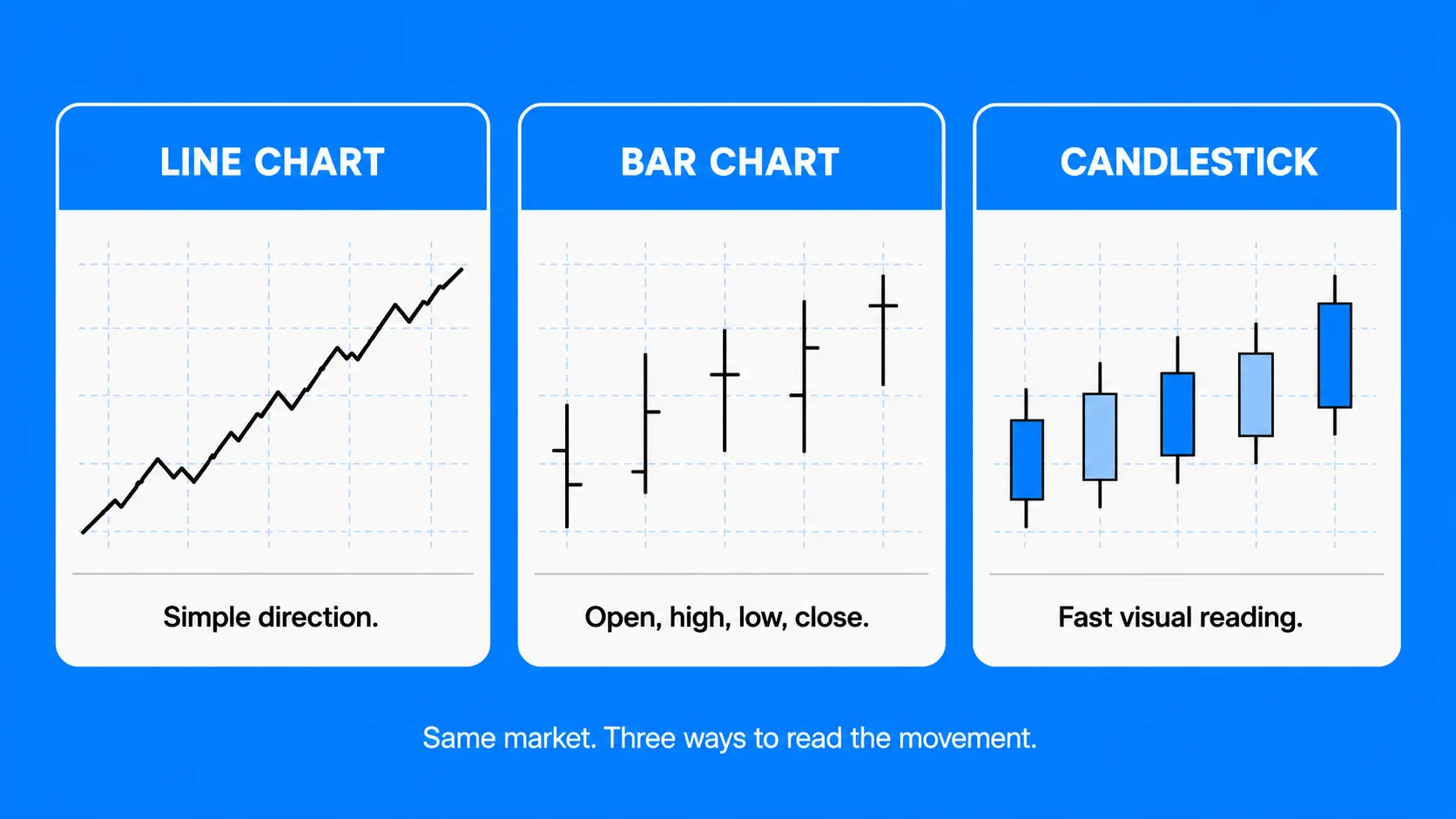 LINE CHART

Simple direction.

BAR CHART

Open, high, low, close.

CANDLESTICK

Fast visual reading.

Same market. Three ways to read the movement.